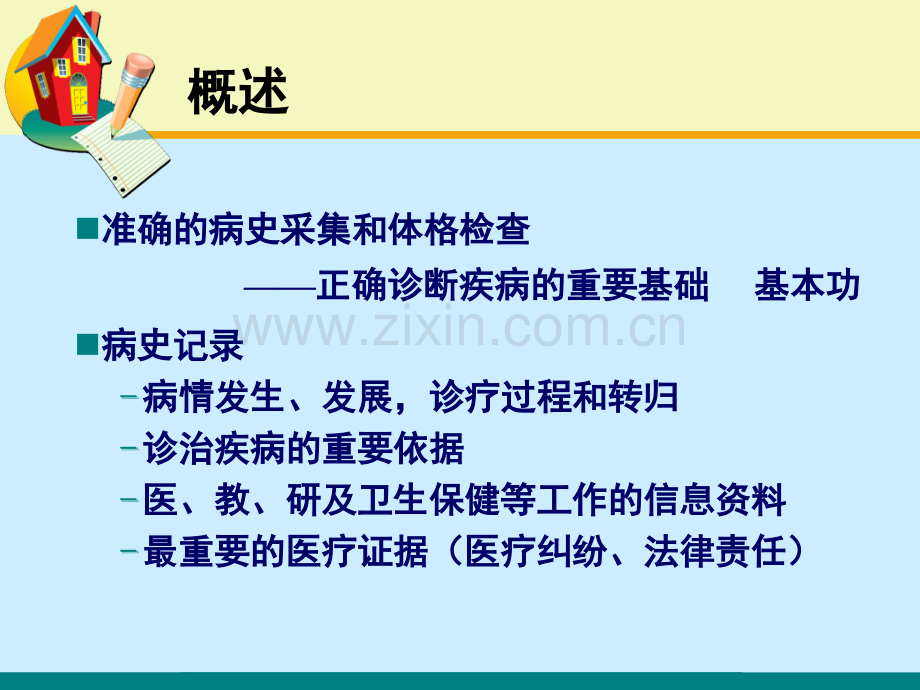 概述

■准确的病史采集和体格检查

——正确诊断疾病的重要基础　基本功

www.zixin.com.cn

■病史记录

–病情发生、发展，诊疗过程和转归

–诊治疾病的重要依据

–医、教、研及卫生保健等工作的信息资料

–最重要的医疗证据（医疗纠纷、法律责任）